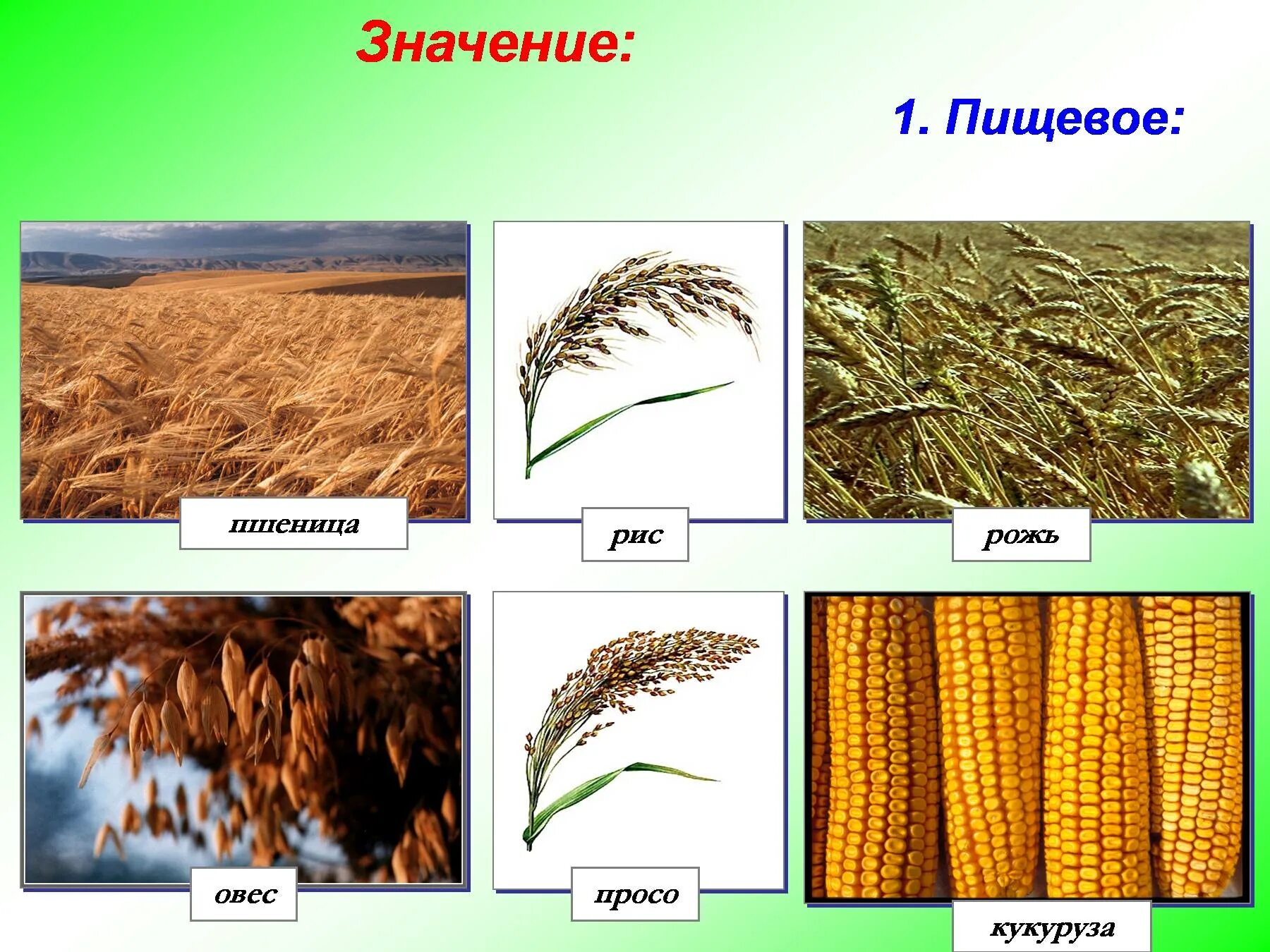 Значение:

1. Пищевое:

пшеница

рис

рожь

овес

просо

кукуруза